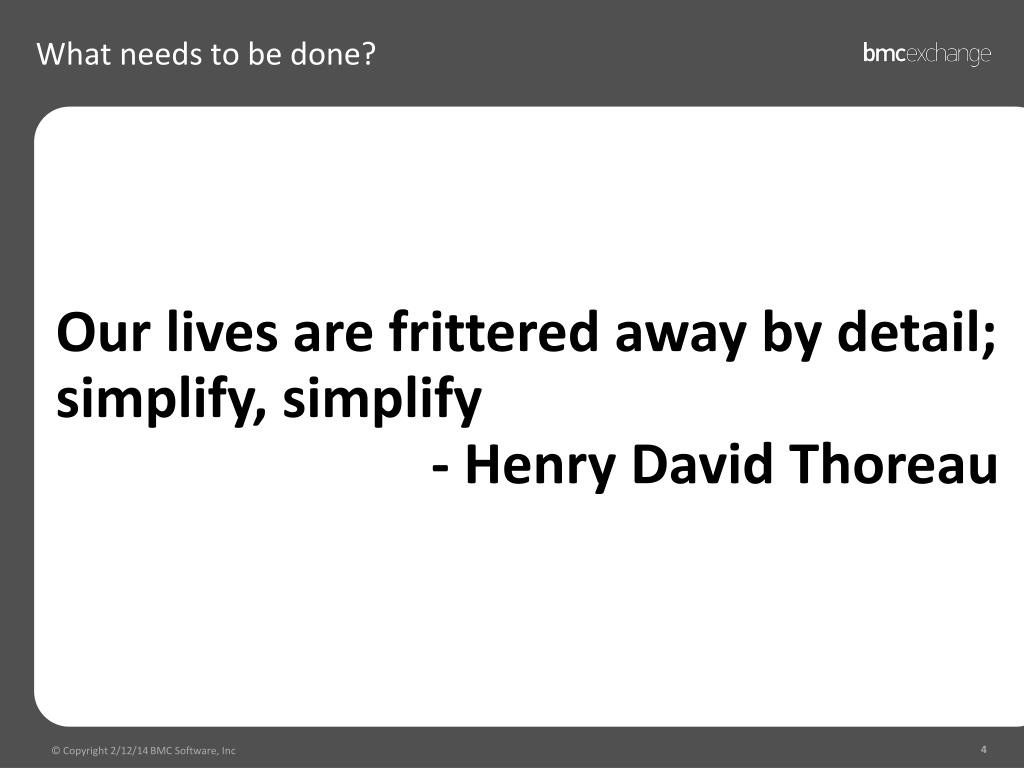 What needs to be done?

bmcexchange

Our lives are frittered away by detail; simplify, simplify

- Henry David Thoreau

© Copyright 2/12/14 BMC Software, Inc

4